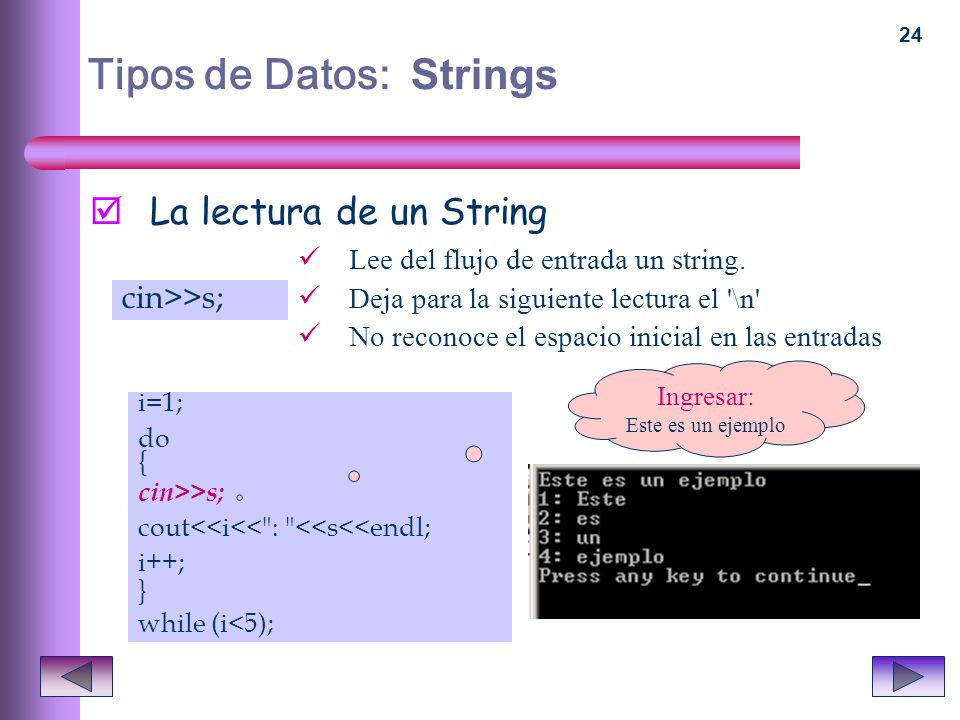 24

Tipos de Datos: Strings

☑ La lectura de un String

cin>>s;

✓ Lee del flujo de entrada un string.
✓ Deja para la siguiente lectura el '\n'
✓ No reconoce el espacio inicial en las entradas

i=1;
do
{
cin>>s;
cout<<i<<": "<<s<<endl;
i++;
}
while (i<5);

Ingresar:
Este es un ejemplo

Este es un ejemplo
1: Este
2: es
3: un
4: ejemplo
Press any key to continue_